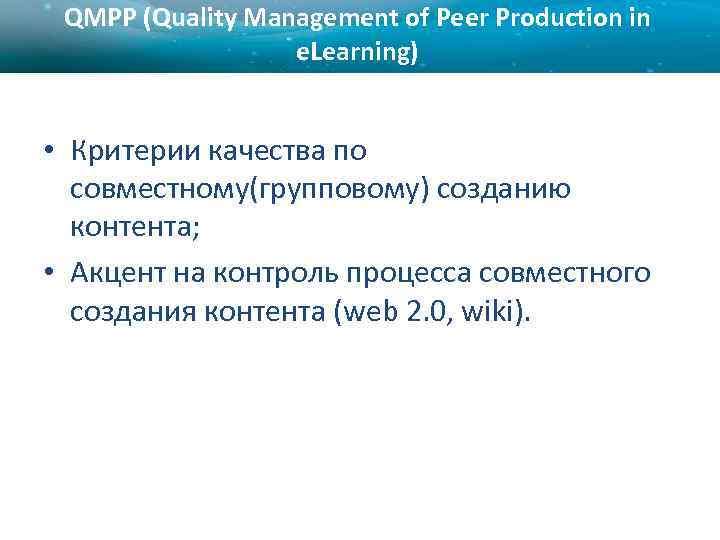 QMPP (Quality Management of Peer Production in eLearning)

• Критерии качества по совместному(групповому) созданию контента;
• Акцент на контроль процесса совместного создания контента (web 2.0, wiki).